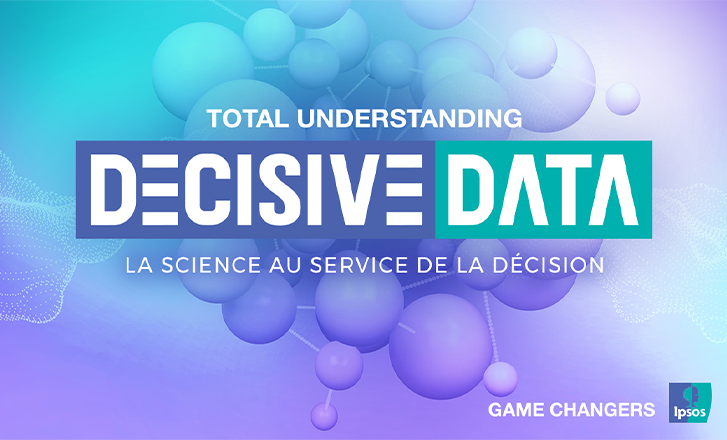 TOTAL UNDERSTANDING
DECISIVE DATA
LA SCIENCE AU SERVICE DE LA DÉCISION

GAME CHANGERS
Ipsos